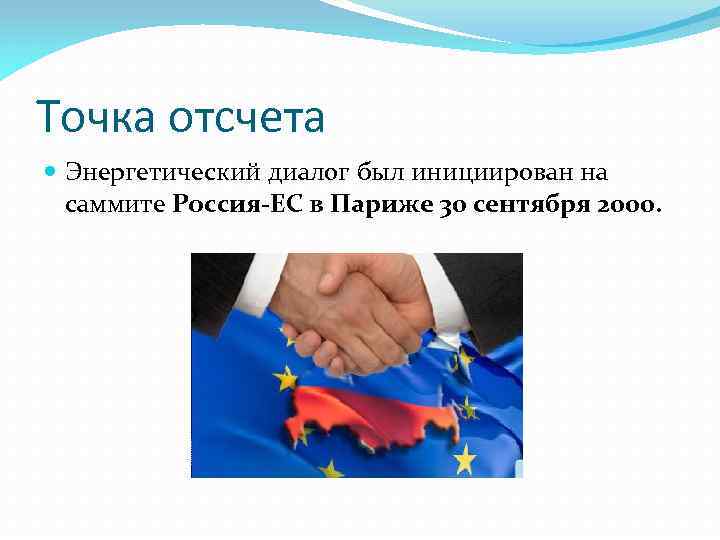 Точка отсчета

Энергетический диалог был инициирован на саммите Россия-ЕС в Париже 30 сентября 2000.